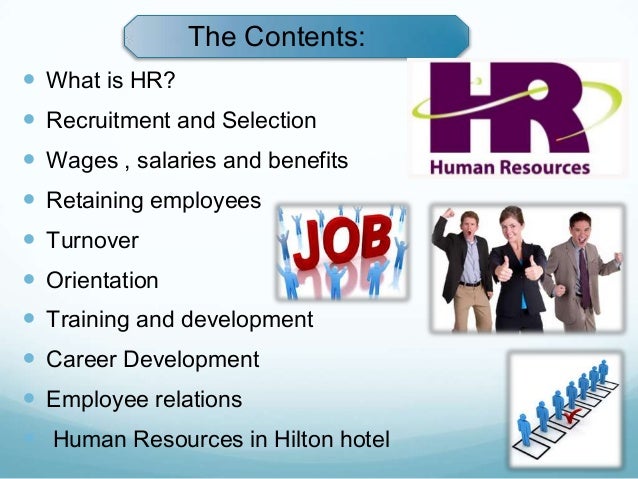 The Contents:

- What is HR?
- Recruitment and Selection
- Wages , salaries and benefits
- Retaining employees
- Turnover
- Orientation
- Training and development
- Career Development
- Employee relations
- Human Resources in Hilton hotel

HR
Human Resources

JOB